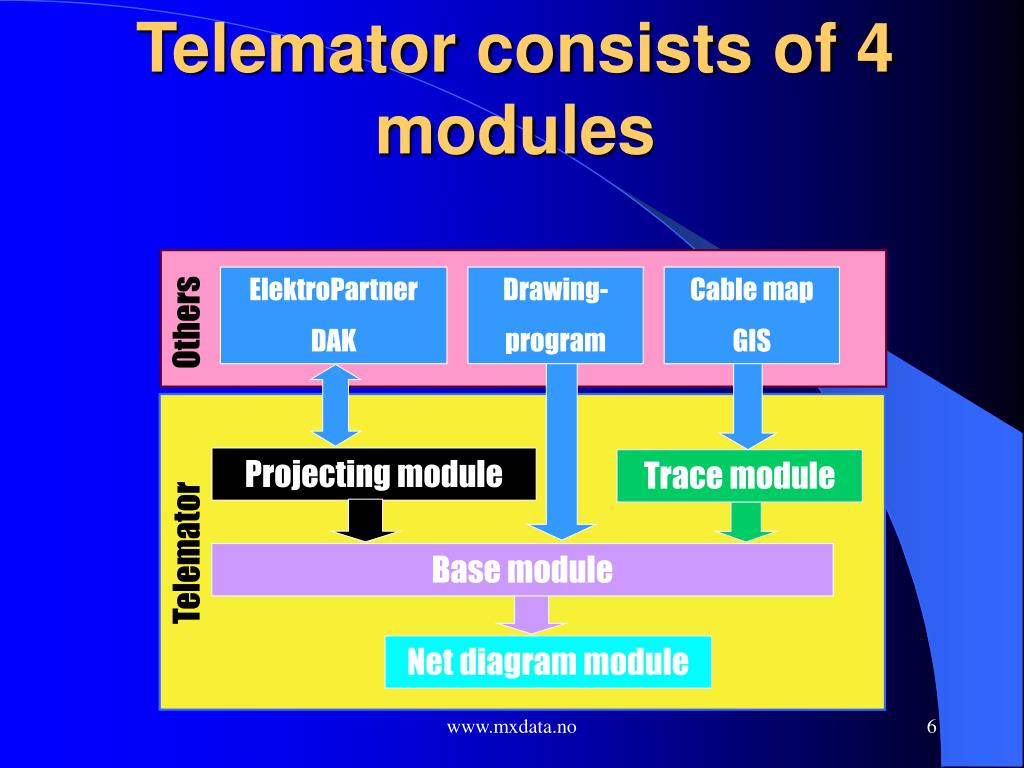 Telemator consists of 4 modules

Others

ElektroPartner DAK

Drawing-program

Cable map GIS

Telemator

Projecting module

Trace module

Base module

Net diagram module

www.mxdata.no

6